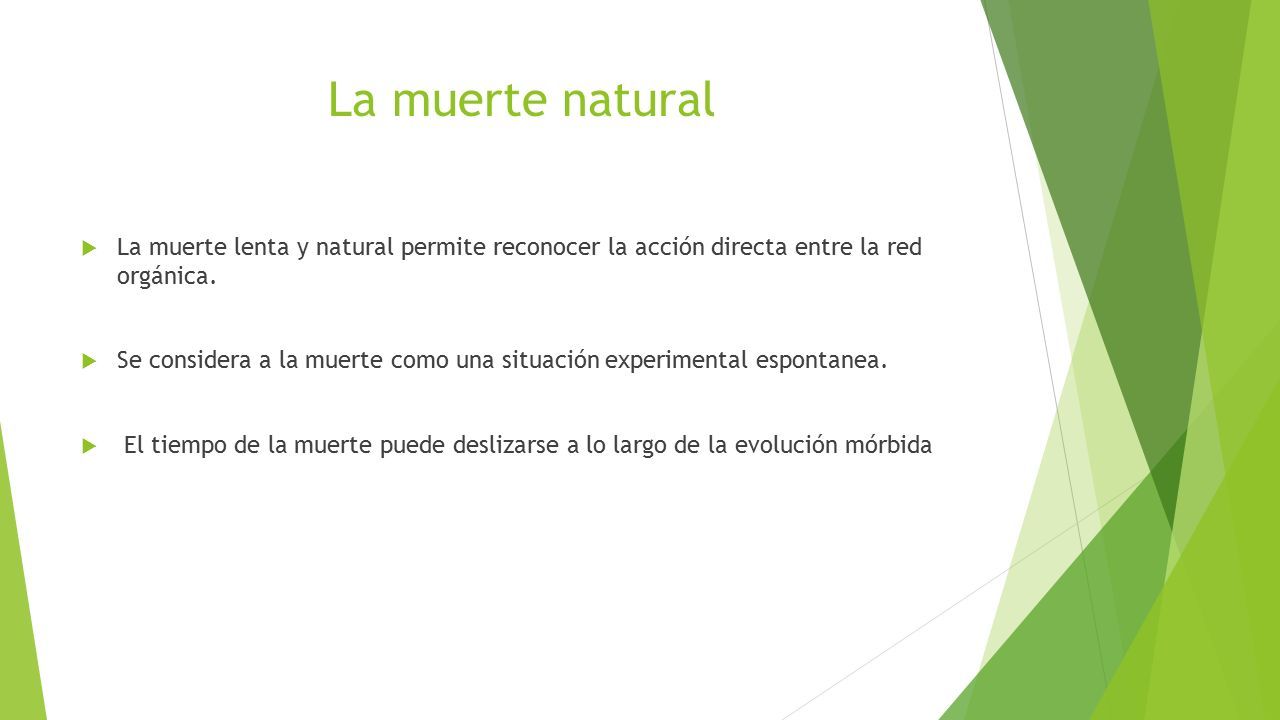 La muerte natural

La muerte lenta y natural permite reconocer la acción directa entre la red orgánica.

Se considera a la muerte como una situación experimental espontanea.

El tiempo de la muerte puede deslizarse a lo largo de la evolución mórbida